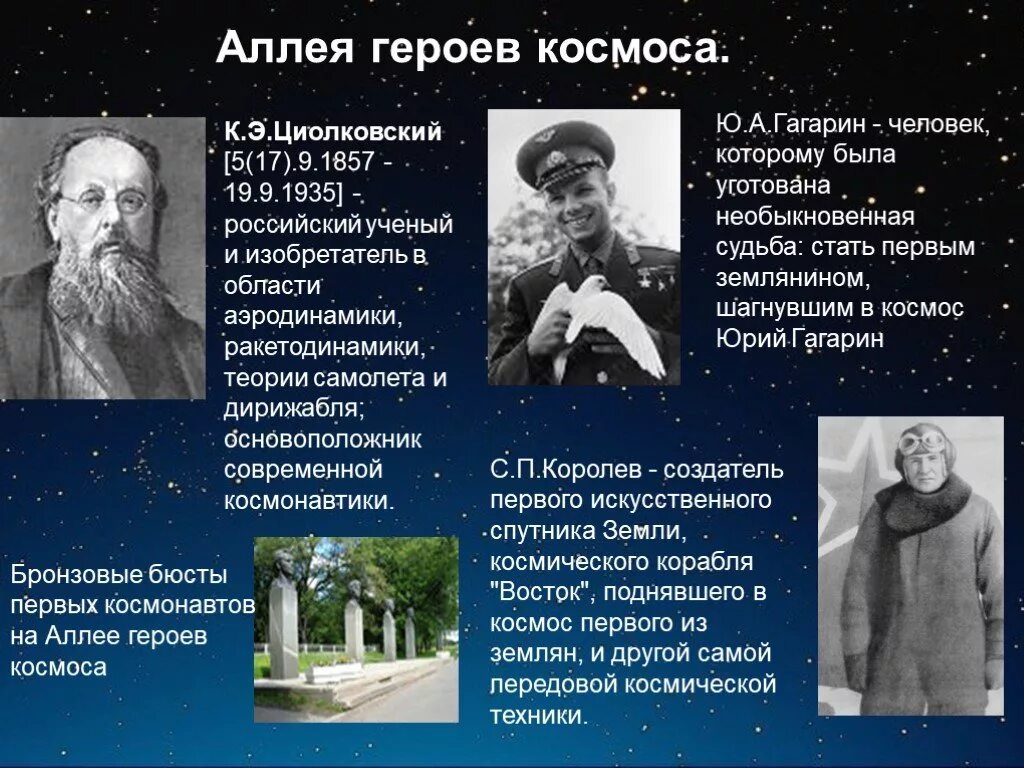 Аллея героев космоса.

К.Э.Циолковский [5(17).9.1857 - 19.9.1935] - российский ученый и изобретатель в области аэродинамики, ракетодинамики, теории самолета и дирижабля; основоположник современной космонавтики.

Ю.А.Гагарин - человек, которому была уготована необыкновенная судьба: стать первым землянином, шагнувшим в космос Юрий Гагарин

С.П.Королев - создатель первого искусственного спутника Земли, космического корабля "Восток", поднявшего в космос первого из землян, и другой самой передовой космической техники.

Бронзовые бюсты первых космонавтов на Аллее героев космоса